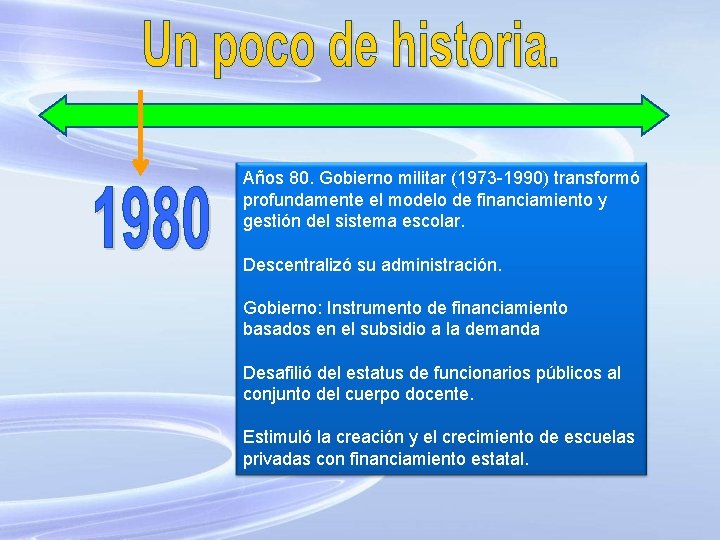 Un poco de historia.

1980

Años 80. Gobierno militar (1973-1990) transformó profundamente el modelo de financiamiento y gestión del sistema escolar.

Descentralizó su administración.

Gobierno: Instrumento de financiamiento basados en el subsidio a la demanda

Desafilió del estatus de funcionarios públicos al conjunto del cuerpo docente.

Estimuló la creación y el crecimiento de escuelas privadas con financiamiento estatal.